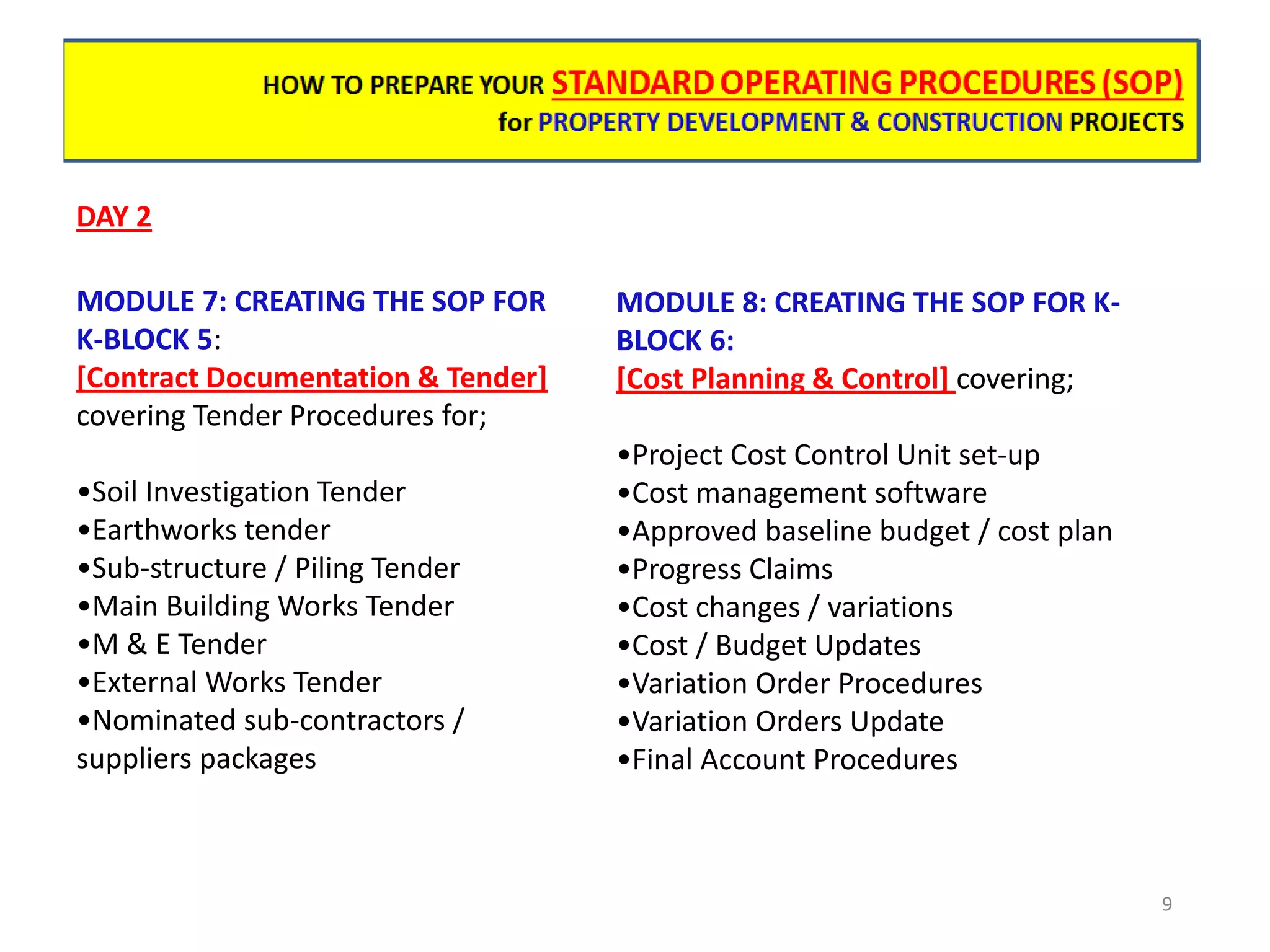 HOW TO PREPARE YOUR STANDARD OPERATING PROCEDURES (SOP)
for PROPERTY DEVELOPMENT & CONSTRUCTION PROJECTS

DAY 2

MODULE 7: CREATING THE SOP FOR K-BLOCK 5:
[Contract Documentation & Tender] covering Tender Procedures for;

•Soil Investigation Tender
•Earthworks tender
•Sub-structure / Piling Tender
•Main Building Works Tender
•M & E Tender
•External Works Tender
•Nominated sub-contractors / suppliers packages

MODULE 8: CREATING THE SOP FOR K-BLOCK 6:
[Cost Planning & Control] covering;

•Project Cost Control Unit set-up
•Cost management software
•Approved baseline budget / cost plan
•Progress Claims
•Cost changes / variations
•Cost / Budget Updates
•Variation Order Procedures
•Variation Orders Update
•Final Account Procedures

9